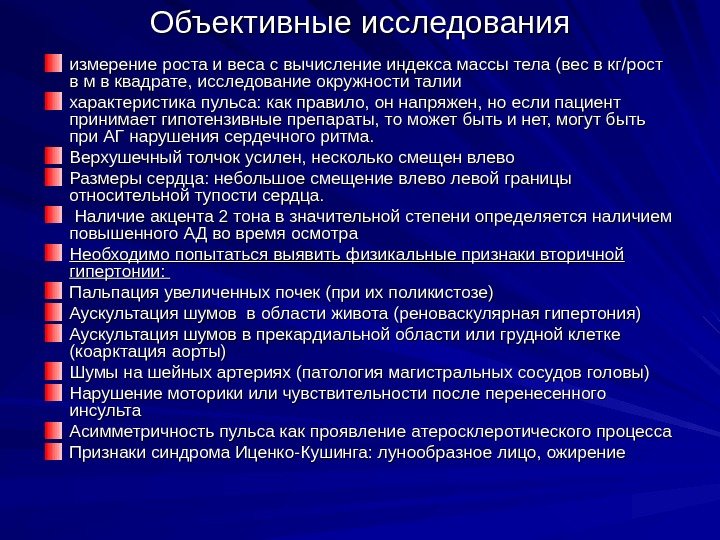 Объективные исследования

измерение роста и веса с вычисление индекса массы тела (вес в кг/рост в м в квадрате, исследование окружности талии

характеристика пульса: как правило, он напряжен, но если пациент принимает гипотензивные препараты, то может быть и нет, могут быть при АГ нарушения сердечного ритма.

Верхушечный толчок усилен, несколько смещен влево

Размеры сердца: небольшое смещение влево левой границы относительной тупости сердца.

Наличие акцента 2 тона в значительной степени определяется наличием повышенного АД во время осмотра

Необходимо попытаться выявить физикальные признаки вторичной гипертонии:

Пальпация увеличенных почек (при их поликистозе)

Аускультация шумов в области живота (реноваскулярная гипертония)

Аускультация шумов в прекардиальной области или грудной клетке (коарктация аорты)

Шумы на шейных артериях (патология магистральных сосудов головы)

Нарушение моторики или чувствительности после перенесенного инсульта

Асимметричность пульса как проявление атеросклеротического процесса

Признаки синдрома Иценко-Кушинга: лунообразное лицо, ожирение